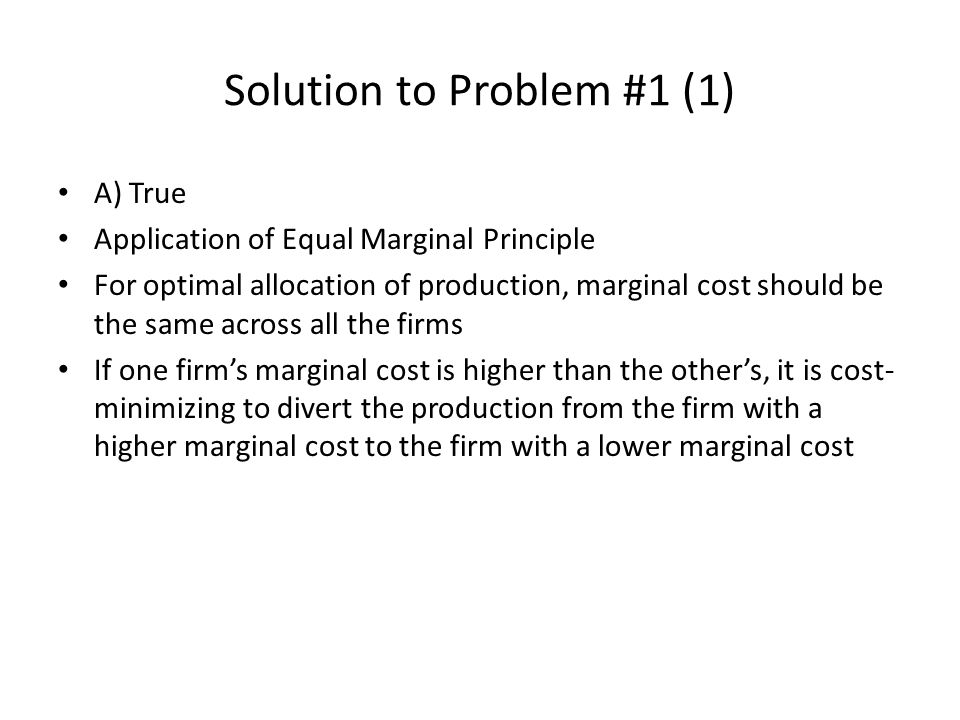 Solution to Problem #1 (1)

• A) True
• Application of Equal Marginal Principle
• For optimal allocation of production, marginal cost should be the same across all the firms
• If one firm's marginal cost is higher than the other's, it is cost-minimizing to divert the production from the firm with a higher marginal cost to the firm with a lower marginal cost